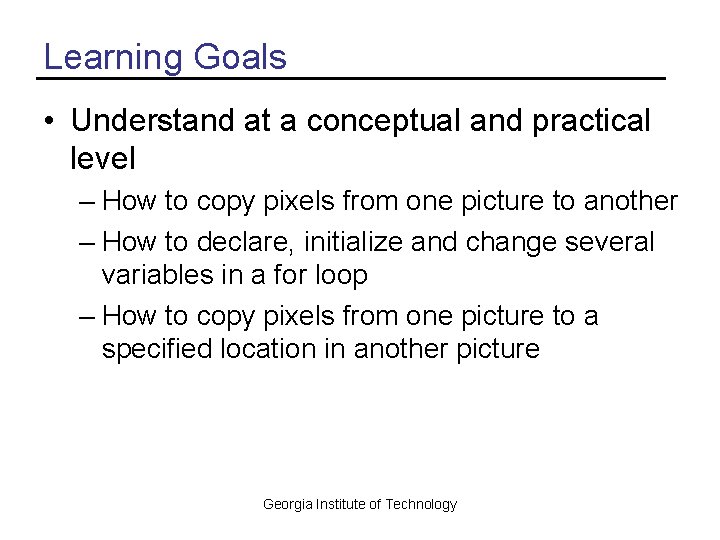 Learning Goals

• Understand at a conceptual and practical level
– How to copy pixels from one picture to another
– How to declare, initialize and change several variables in a for loop
– How to copy pixels from one picture to a specified location in another picture

Georgia Institute of Technology